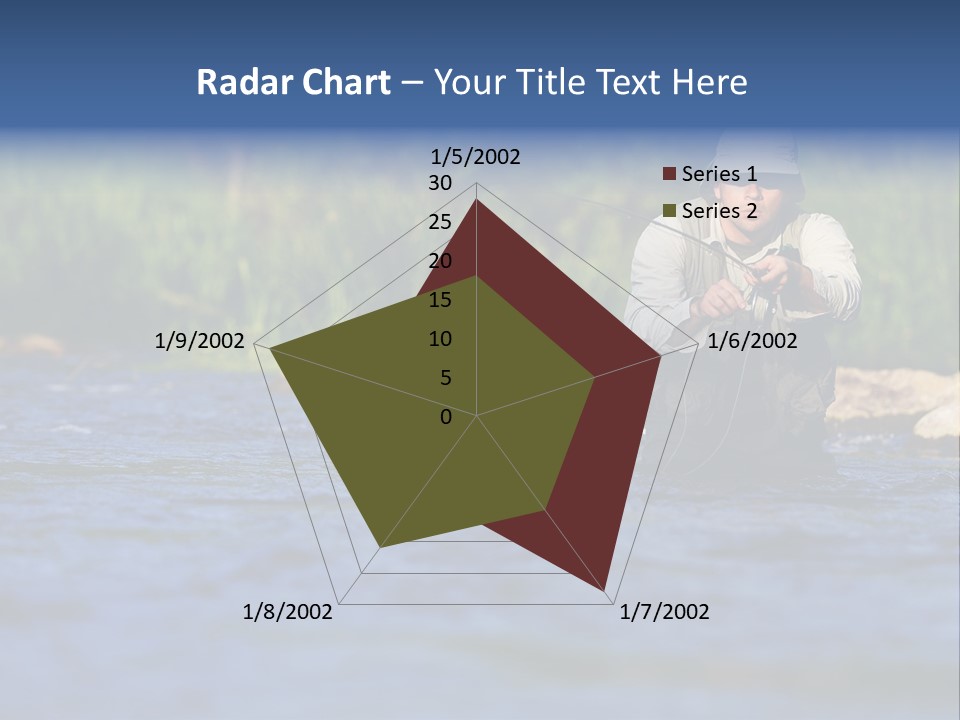 Radar Chart – Your Title Text Here

1/5/2002
30
25
20
15
10
5
0
1/6/2002
1/7/2002
1/8/2002
1/9/2002

Series 1
Series 2